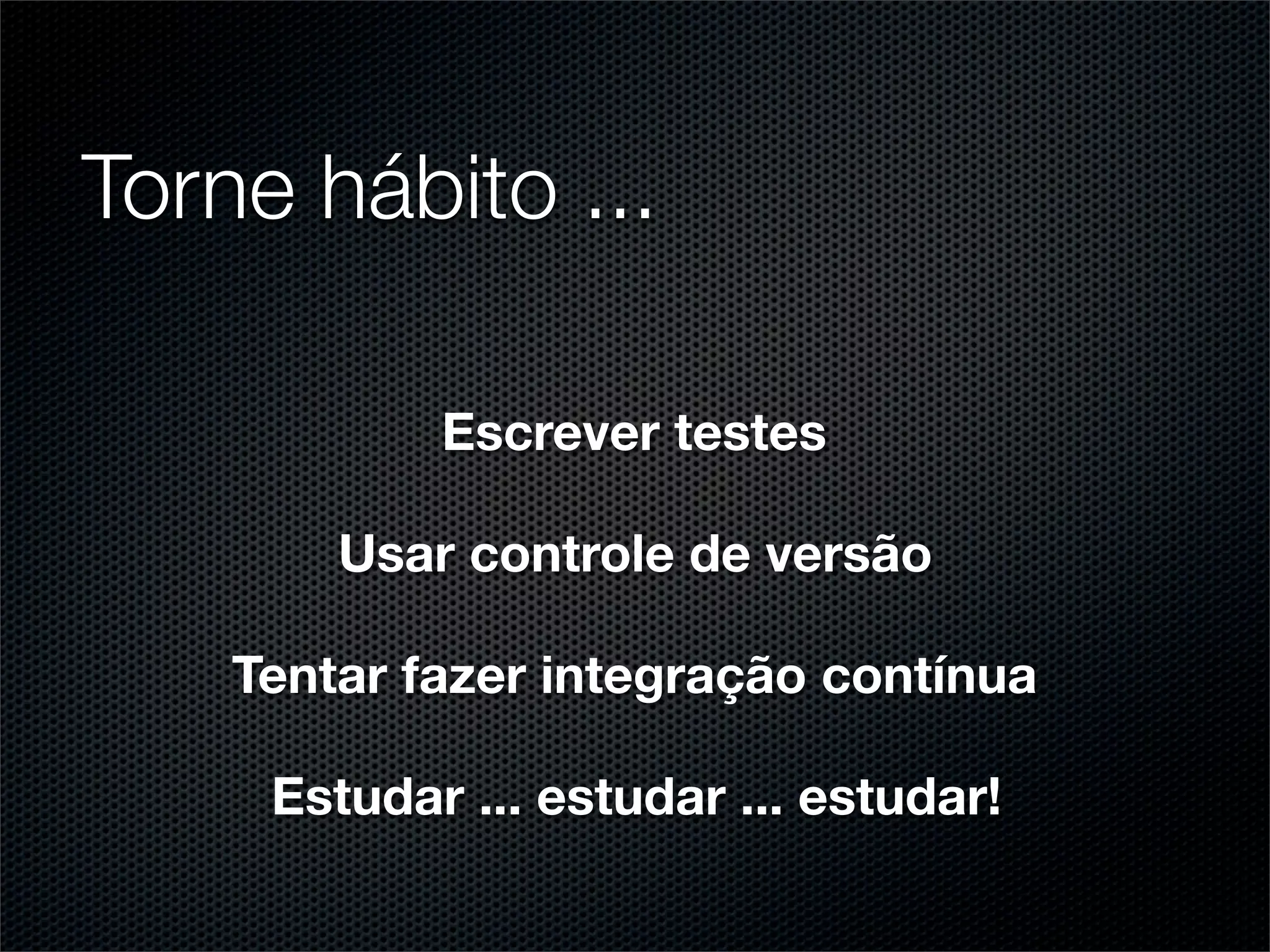 Torne hábito ...

Escrever testes

Usar controle de versão

Tentar fazer integração contínua

Estudar ... estudar ... estudar!